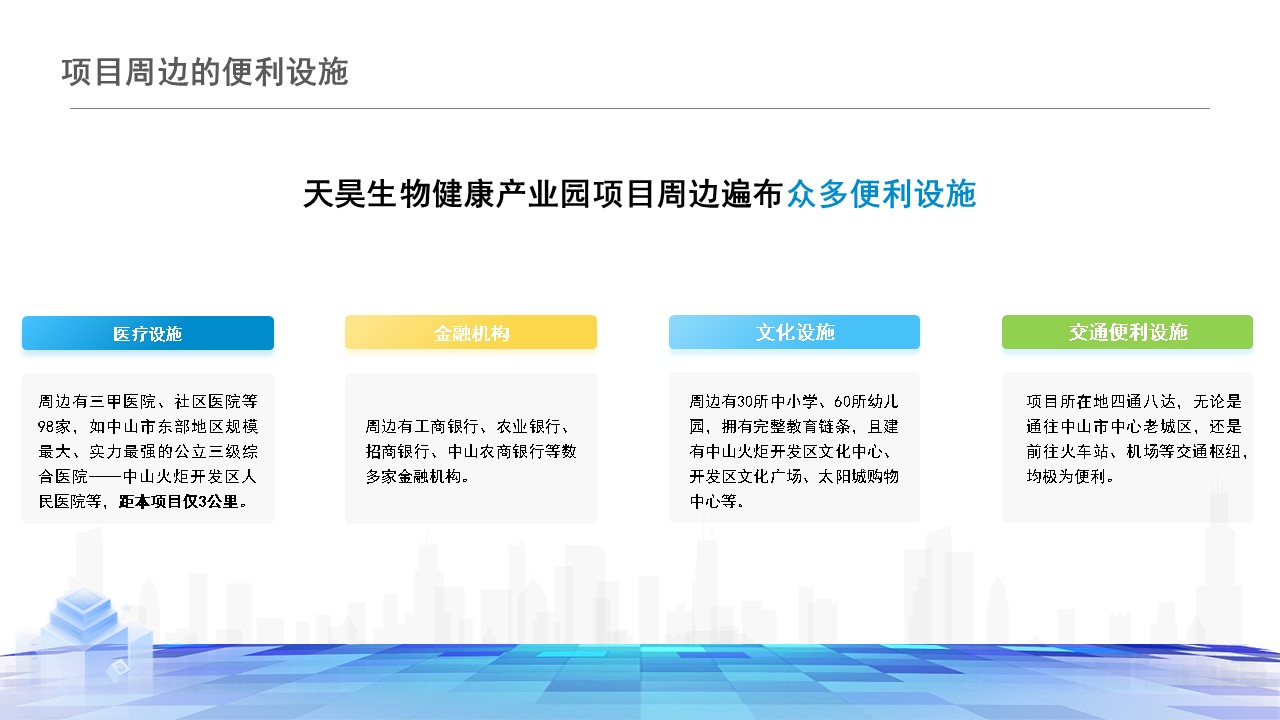 项目周边的便利设施

天昊生物健康产业园项目周边遍布众多便利设施

医疗设施

周边有三甲医院、社区医院等98家，如中山市东部地区规模最大、实力最强的公立三级综合医院——中山火炬开发区人民医院等，距本项目仅3公里。

金融机构

周边有工商银行、农业银行、招商银行、中山农商银行等数多家金融机构。

文化设施

周边有30所中小学、60所幼儿园，拥有完整教育链条，且建有中山火炬开发区文化中心、开发区文化广场、太阳城购物中心等。

交通便利设施

项目所在地四通八达，无论是通往中山市中心老城区，还是前往火车站、机场等交通枢纽，均极为便利。